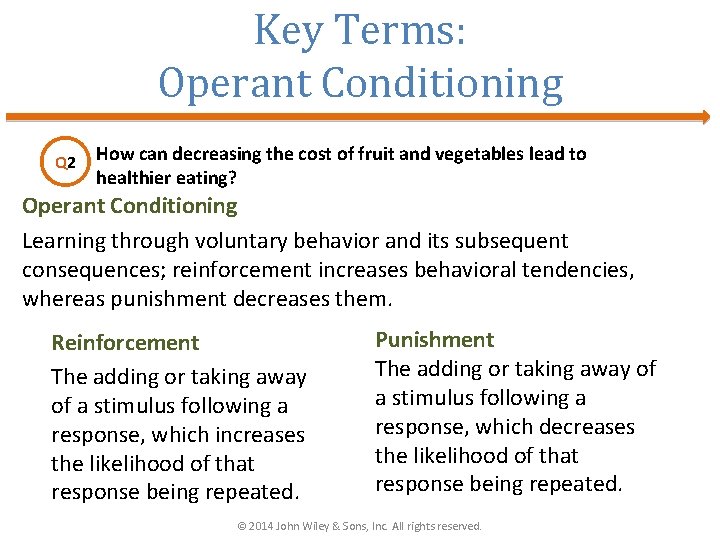 Key Terms:
Operant Conditioning

Q2 How can decreasing the cost of fruit and vegetables lead to healthier eating?

Operant Conditioning

Learning through voluntary behavior and its subsequent consequences; reinforcement increases behavioral tendencies, whereas punishment decreases them.

Reinforcement

The adding or taking away of a stimulus following a response, which increases the likelihood of that response being repeated.

Punishment

The adding or taking away of a stimulus following a response, which decreases the likelihood of that response being repeated.

© 2014 John Wiley & Sons, Inc. All rights reserved.